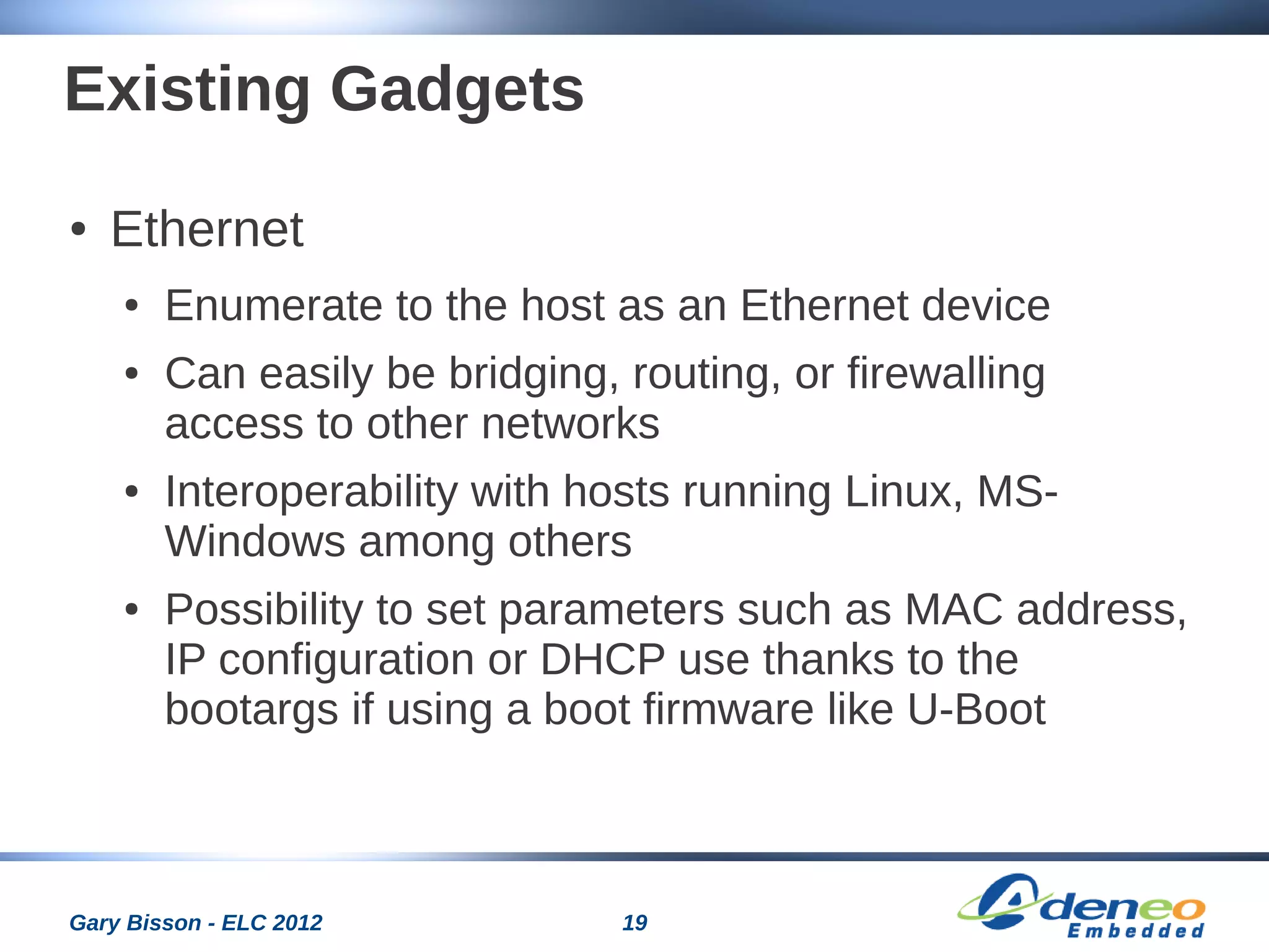 Existing Gadgets

• Ethernet

• Enumerate to the host as an Ethernet device

• Can easily be bridging, routing, or firewalling access to other networks

• Interoperability with hosts running Linux, MS-Windows among others

• Possibility to set parameters such as MAC address, IP configuration or DHCP use thanks to the bootargs if using a boot firmware like U-Boot

Gary Bisson - ELC 2012

19

Adeneo Embedded